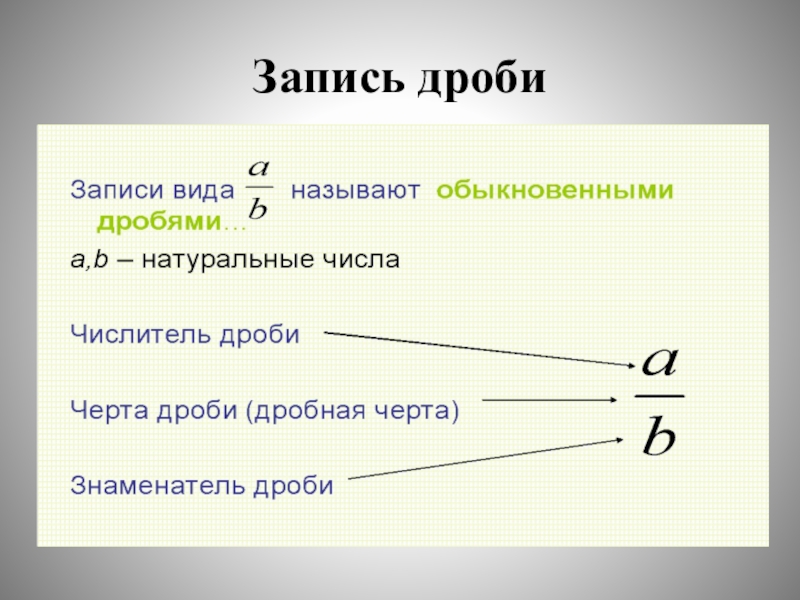 Запись дроби

Записи вида $\frac{a}{b}$ называют обыкновенными дробями…

a,b – натуральные числа

Числитель дроби

Черта дроби (дробная черта)

Знаменатель дроби

$\frac{a}{b}$